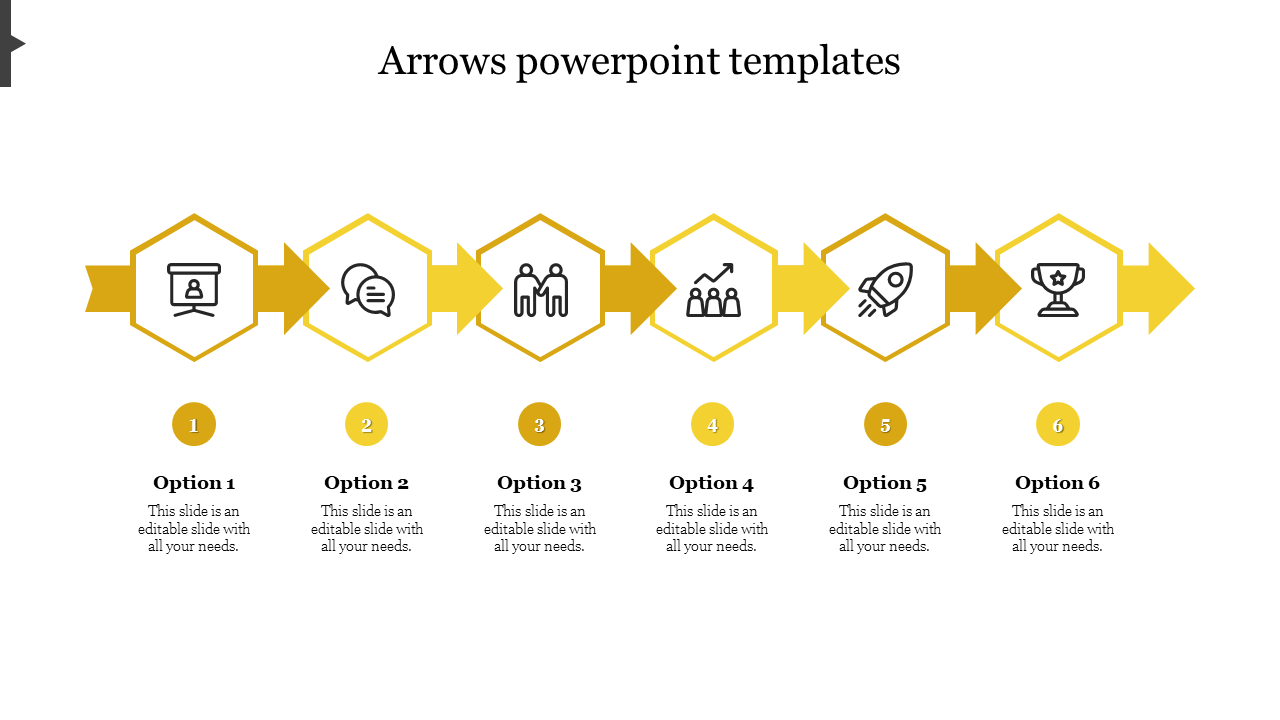 Arrows powerpoint templates

1

Option 1

This slide is an editable slide with all your needs.

2

Option 2

This slide is an editable slide with all your needs.

3

Option 3

This slide is an editable slide with all your needs.

4

Option 4

This slide is an editable slide with all your needs.

5

Option 5

This slide is an editable slide with all your needs.

6

Option 6

This slide is an editable slide with all your needs.